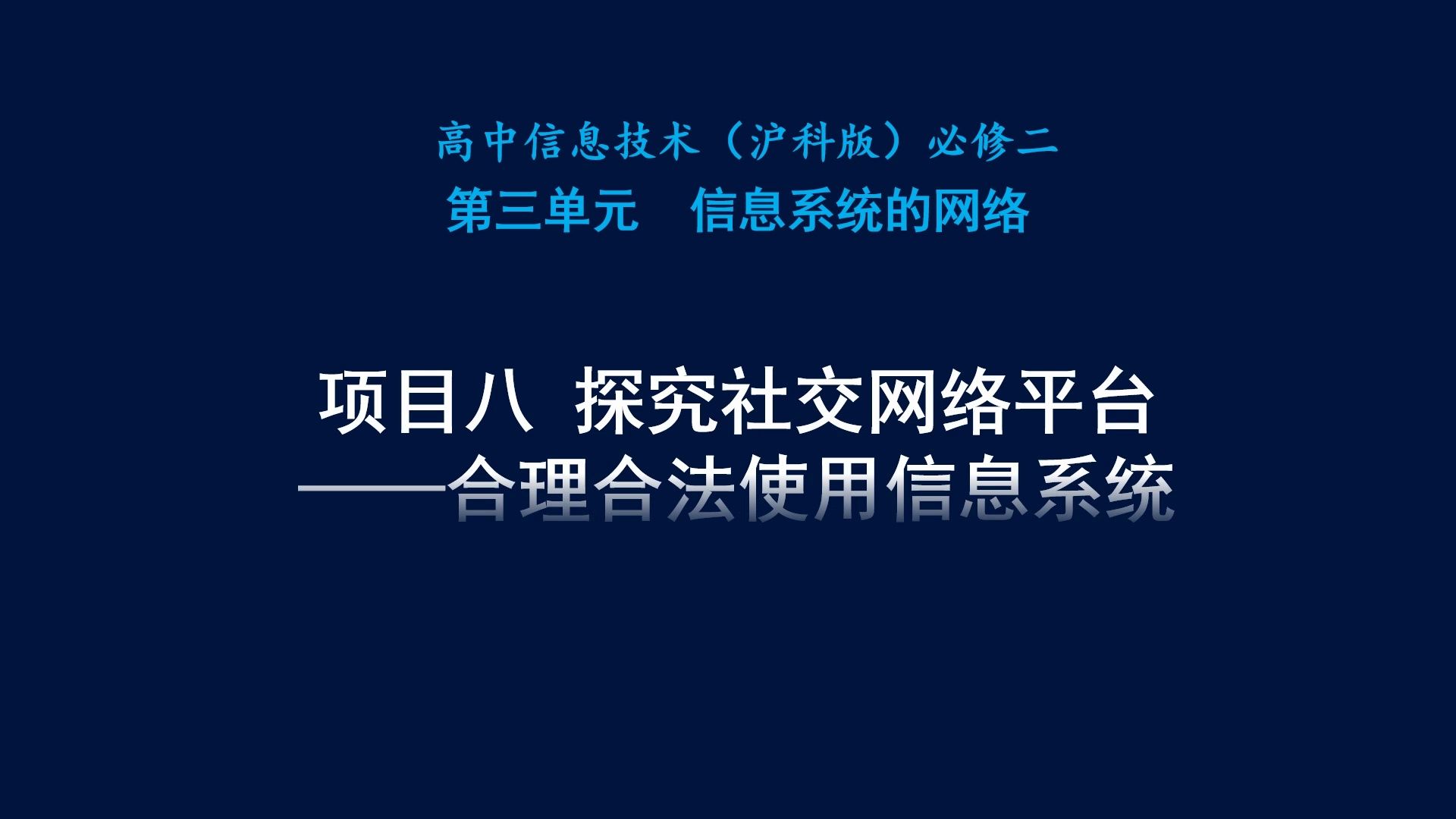 高中信息技术（沪科版）必修二
第三单元　信息系统的网络

项目八 探究社交网络平台
——合理合法使用信息系统